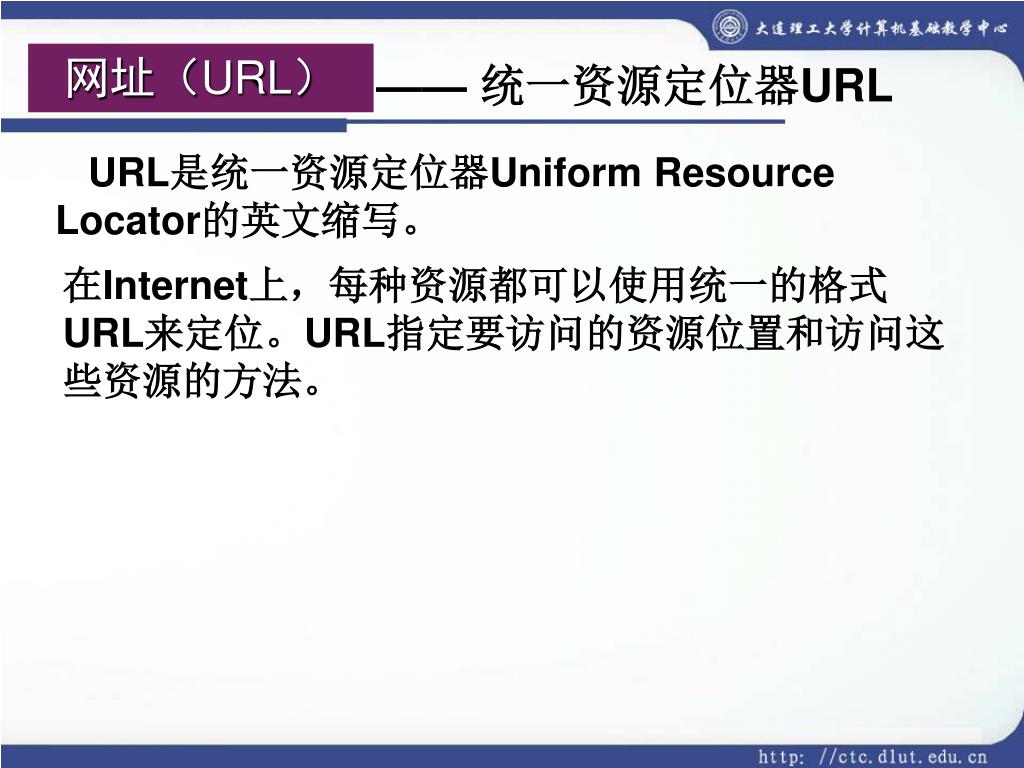 大连理工大学计算机基础教学中心

网址（URL） —— 统一资源定位器URL

URL是统一资源定位器Uniform Resource Locator的英文缩写。

在Internet上，每种资源都可以使用统一的格式URL来定位。URL指定要访问的资源位置和访问这些资源的方法。

http: //ctc.dlut.edu.cn